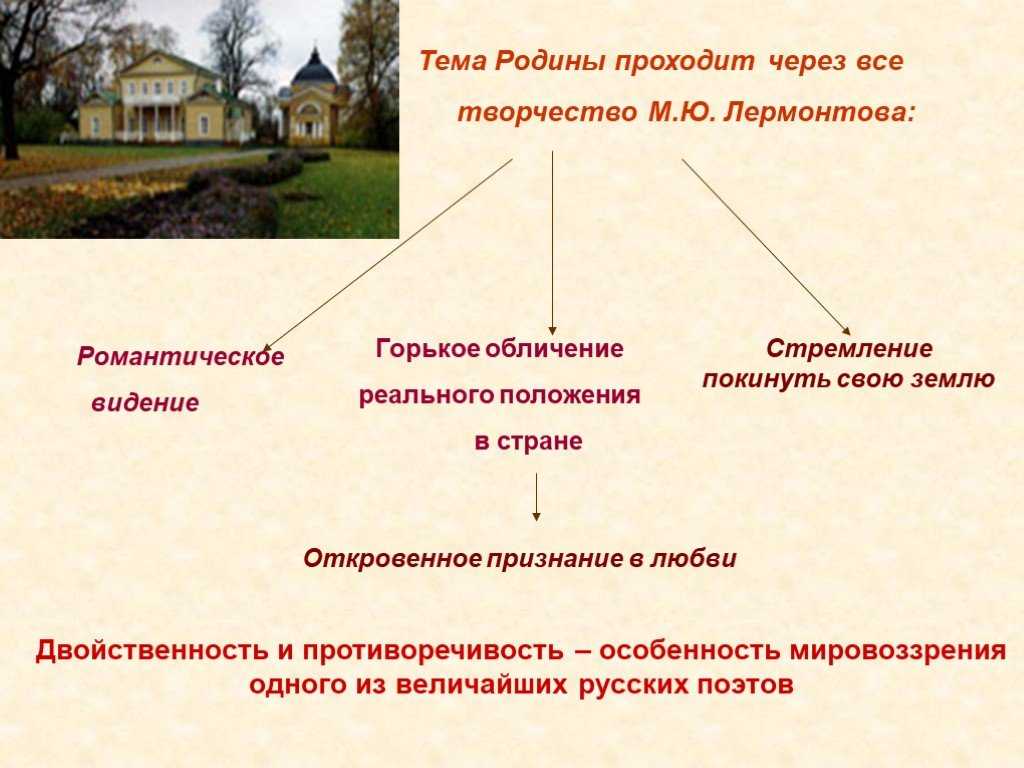 Тема Родины проходит через все творчество М.Ю. Лермонтова:

Романтическое видение

Горькое обличение реального положения в стране

Стремление покинуть свою землю

Откровенное признание в любви

Двойственность и противоречивость – особенность мировоззрения одного из величайших русских поэтов